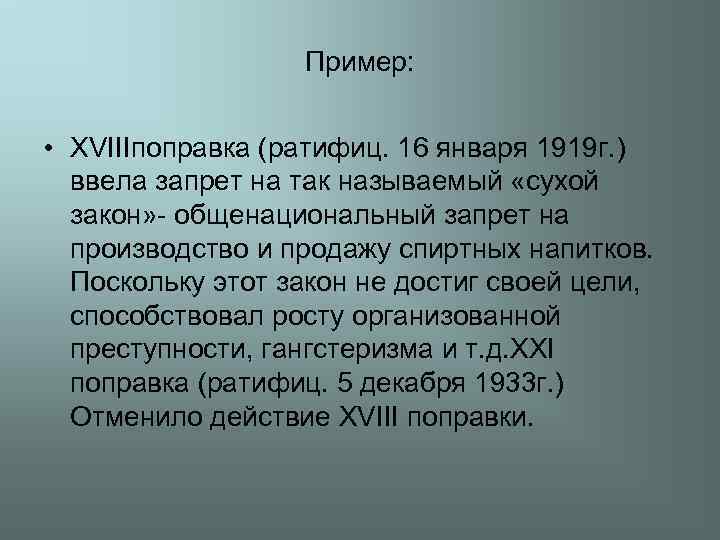 Пример:

• XVIIIпоправка (ратифиц. 16 января 1919г.) ввела запрет на так называемый «сухой закон»- общенациональный запрет на производство и продажу спиртных напитков. Поскольку этот закон не достиг своей цели, способствовал росту организованной преступности, гангстеризма и т.д.XXI поправка (ратифиц. 5 декабря 1933г.) Отменило действие XVIII поправки.